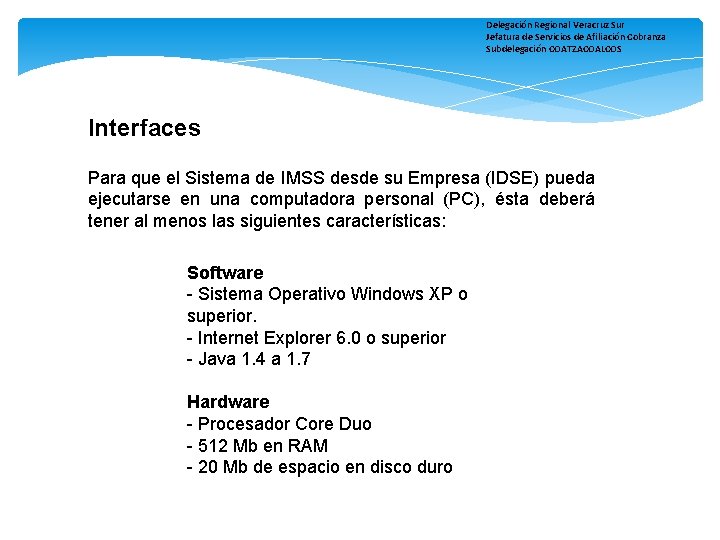 Delegación Regional Veracruz Sur
Jefatura de Servicios de Afiliación Cobranza
Subdelegación COATZACOALCOS

Interfaces

Para que el Sistema de IMSS desde su Empresa (IDSE) pueda ejecutarse en una computadora personal (PC), ésta deberá tener al menos las siguientes características:

Software
- Sistema Operativo Windows XP o superior.
- Internet Explorer 6.0 o superior
- Java 1.4 a 1.7

Hardware
- Procesador Core Duo
- 512 Mb en RAM
- 20 Mb de espacio en disco duro